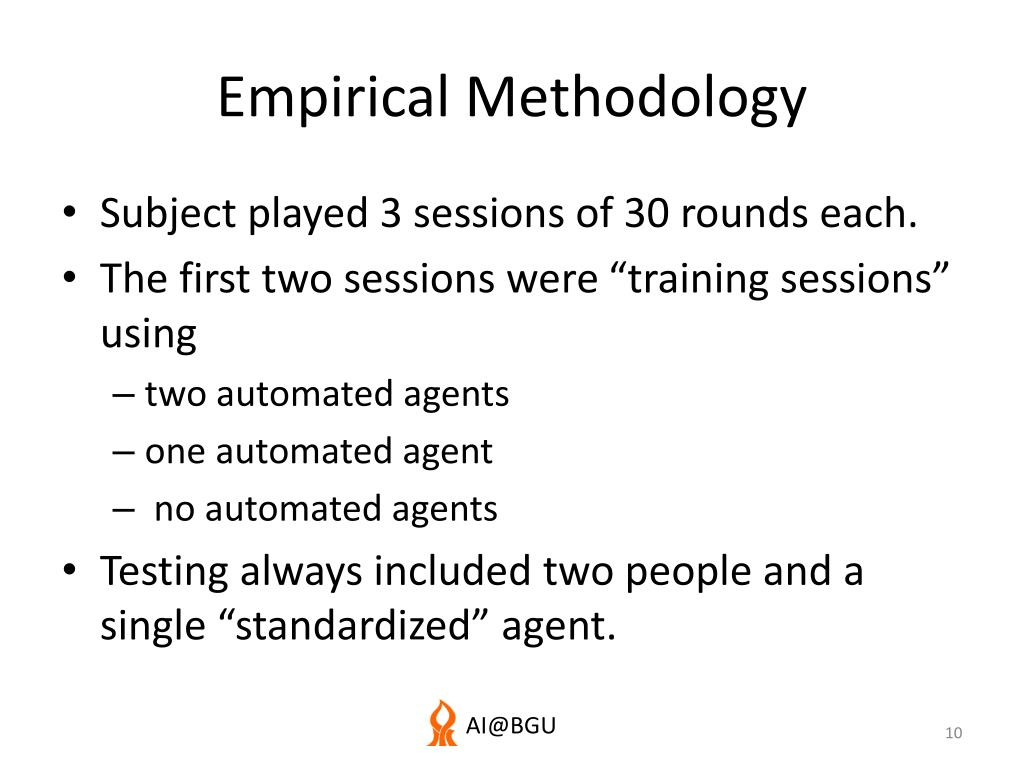 Empirical Methodology

• Subject played 3 sessions of 30 rounds each.
• The first two sessions were “training sessions” using
– two automated agents
– one automated agent
– no automated agents
• Testing always included two people and a single “standardized” agent.

AI@BGU

10